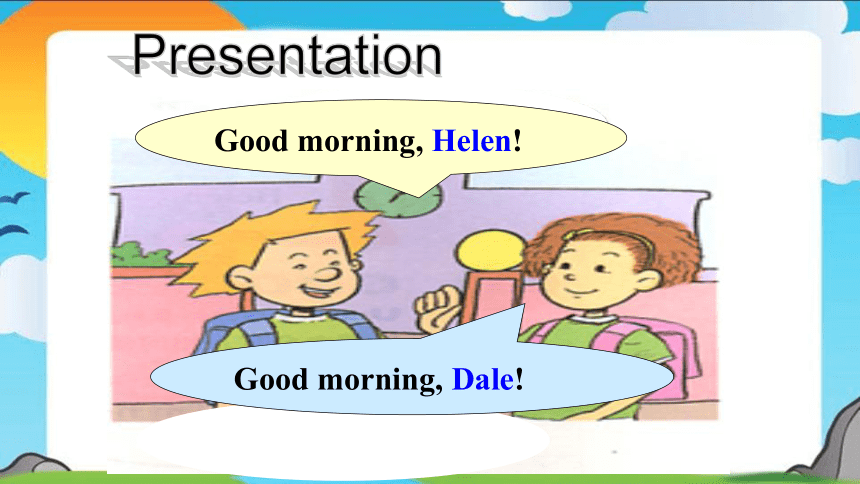 Presentation

Good morning, Helen!

Good morning, Dale!